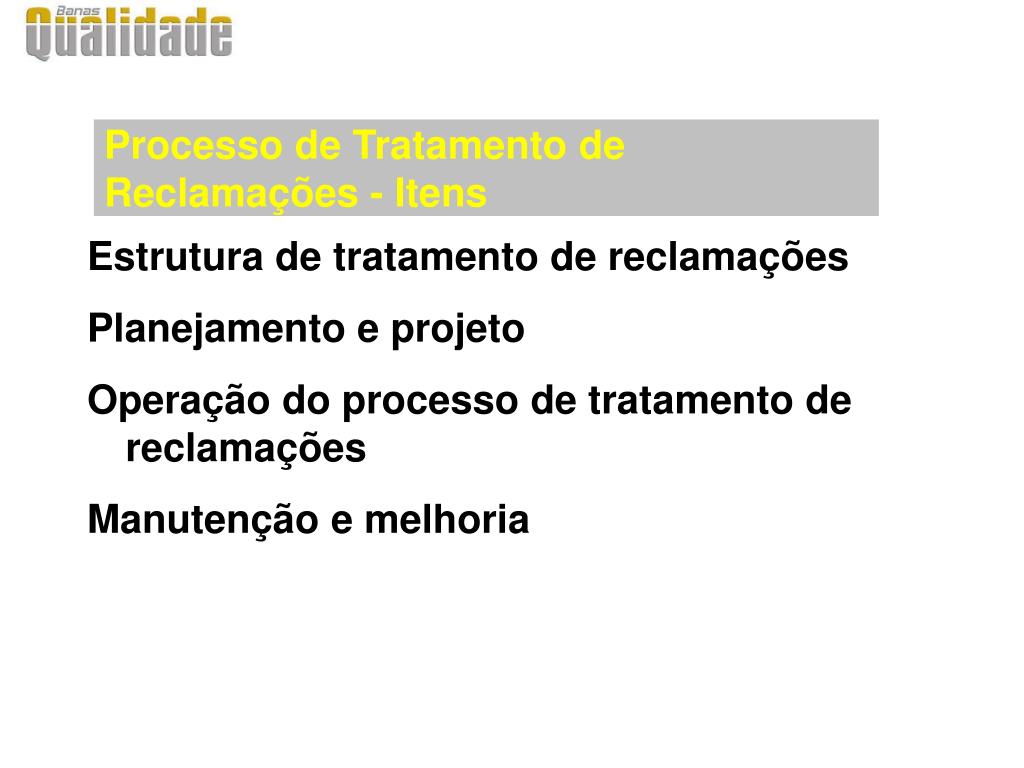 Banas Qualidade

Processo de Tratamento de Reclamações - Itens

Estrutura de tratamento de reclamações

Planejamento e projeto

Operação do processo de tratamento de reclamações

Manutenção e melhoria